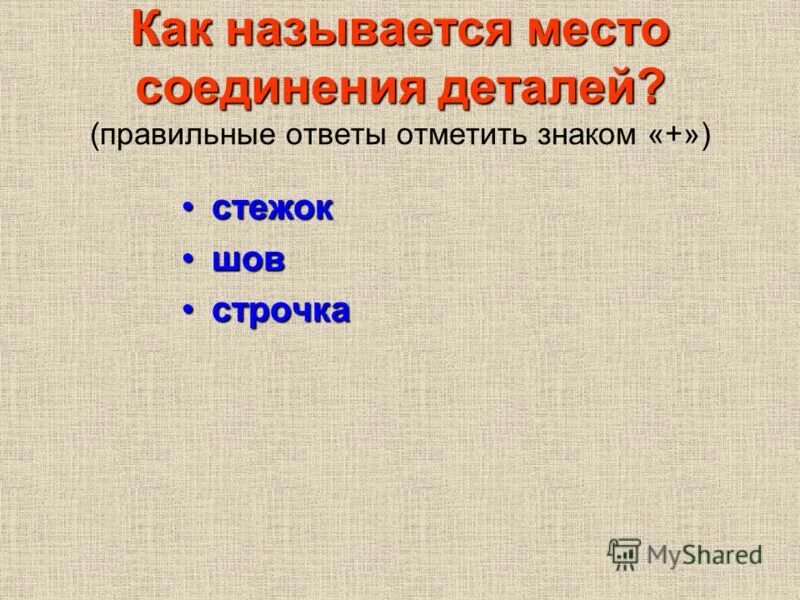 Как называется место соединения деталей?
(правильные ответы отметить знаком «+»)

• стежок
• шов
• строчка

MyShared